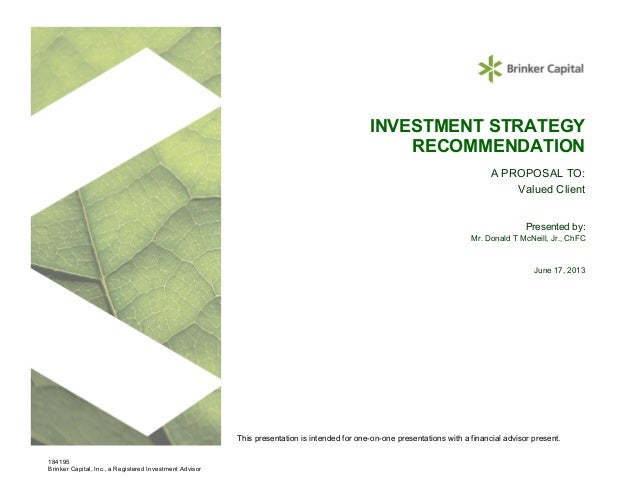 Brinker Capital

INVESTMENT STRATEGY RECOMMENDATION

A PROPOSAL TO:
Valued Client

Presented by:
Mr. Donald T McNeill, Jr., ChFC

June 17, 2013

This presentation is intended for one-on-one presentations with a financial advisor present.

184195
Brinker Capital, Inc., a Registered Investment Advisor